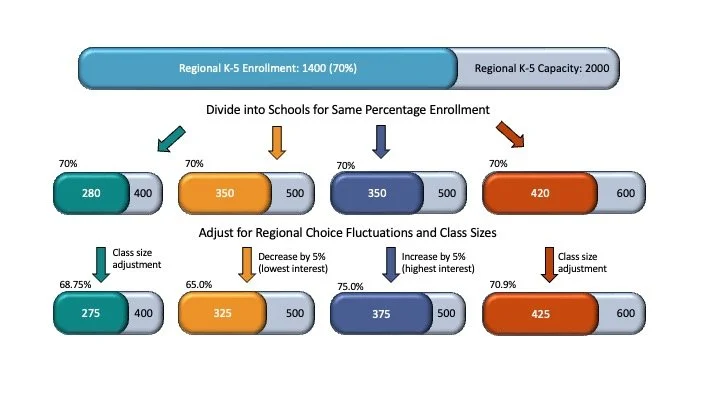 Regional K-5 Enrollment: 1400 (70%)
Regional K-5 Capacity: 2000

Divide into Schools for Same Percentage Enrollment

70%
280
400

70%
350
500

70%
350
500

70%
420
600

Adjust for Regional Choice Fluctuations and Class Sizes

Class size adjustment
68.75%
275
400

Decrease by 5% (lowest interest)
65.0%
325
500

Increase by 5% (highest interest)
75.0%
375
500

Class size adjustment
70.9%
425
600